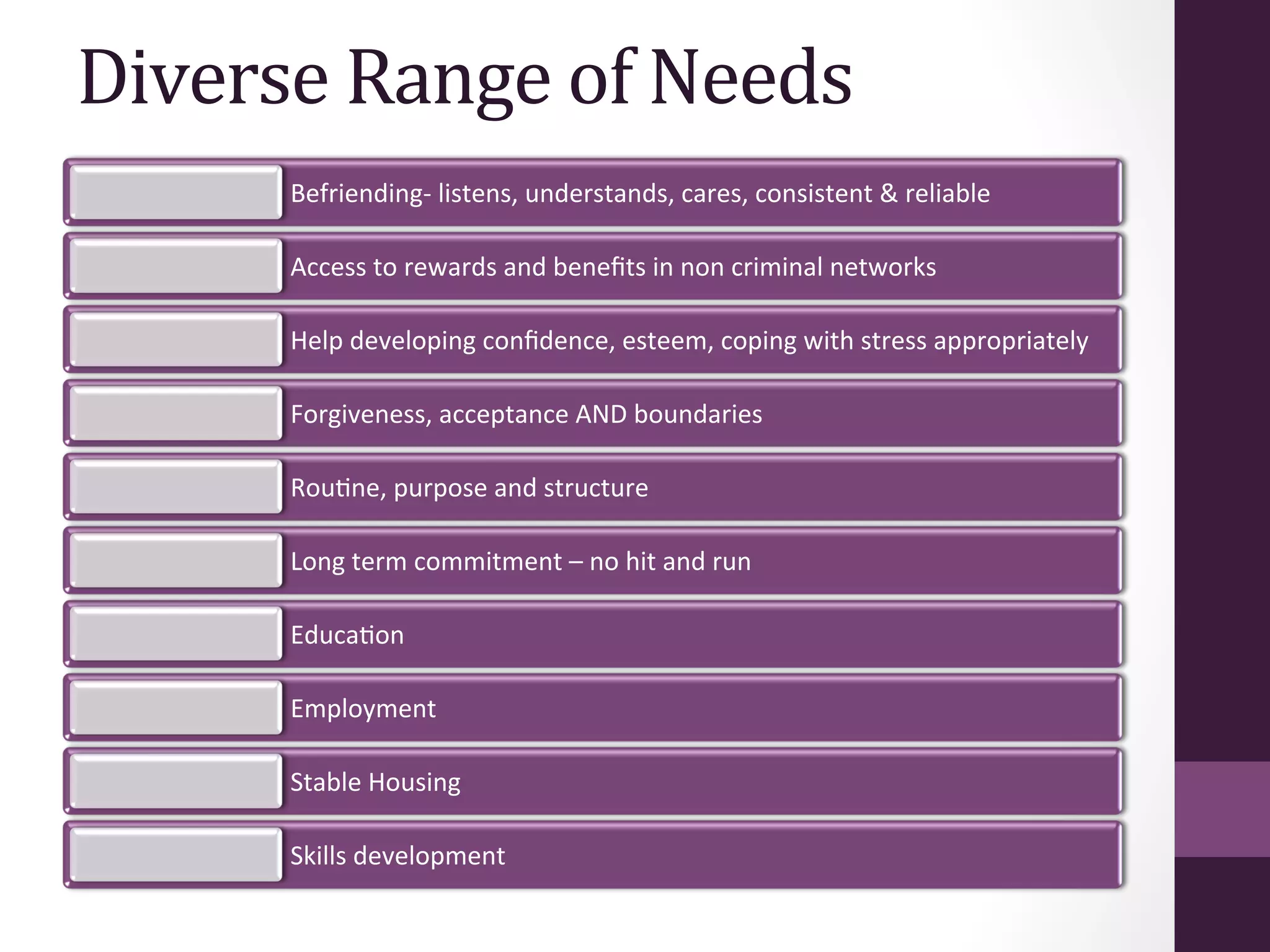 Diverse Range of Needs

Befriending- listens, understands, cares, consistent & reliable

Access to rewards and benefits in non criminal networks

Help developing confidence, esteem, coping with stress appropriately

Forgiveness, acceptance AND boundaries

Routine, purpose and structure

Long term commitment – no hit and run

Education

Employment

Stable Housing

Skills development